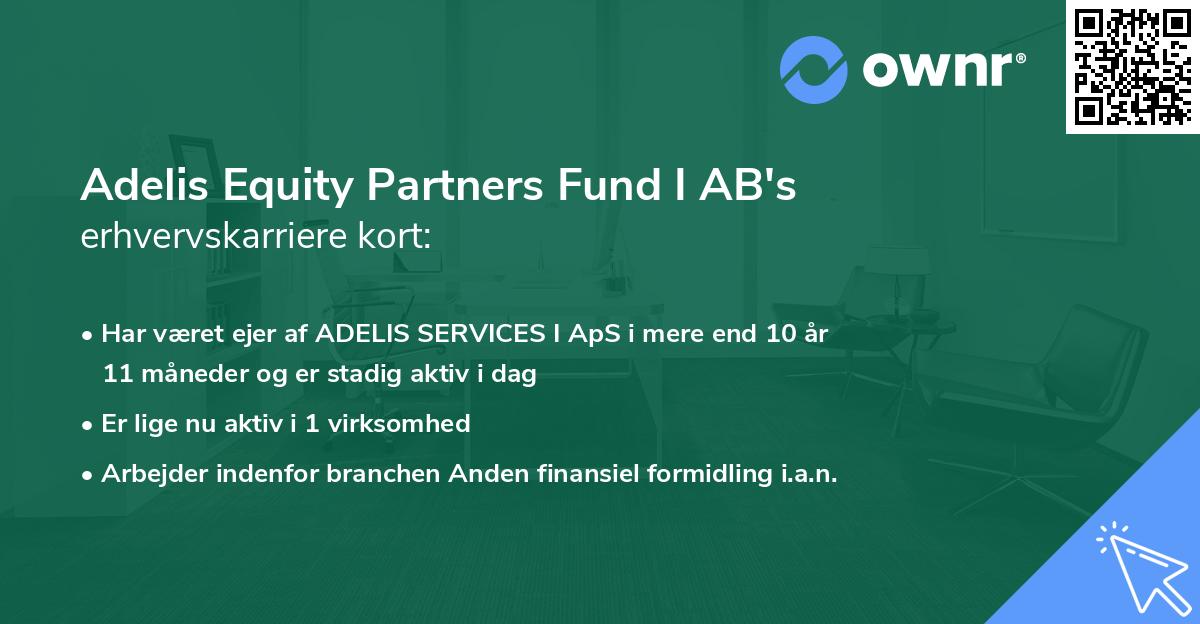 ownr®

Adelis Equity Partners Fund I AB's erhvervskarriere kort:

• Har været ejer af ADELIS SERVICES I ApS i mere end 10 år 11 måneder og er stadig aktiv i dag

• Er lige nu aktiv i 1 virksomhed

• Arbejder indenfor branchen Anden finansiel formidling i.a.n.